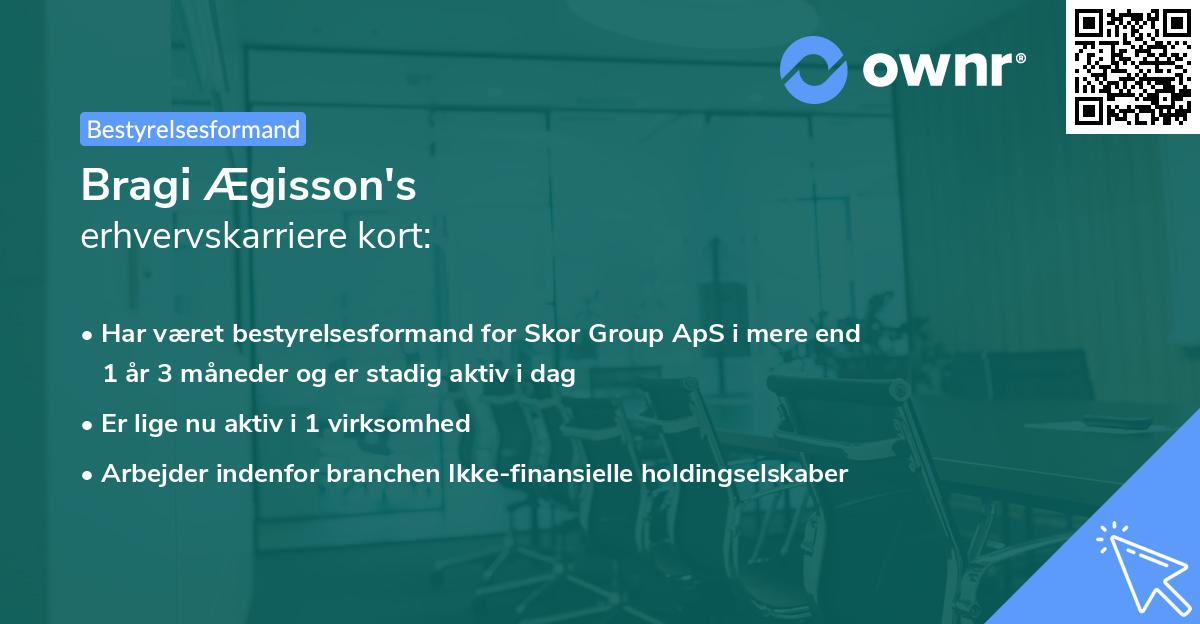 ownr®

Bestyrelsesformand

Bragi Ægisson's
erhvervskarriere kort:

• Har været bestyrelsesformand for Skor Group ApS i mere end 1 år 3 måneder og er stadig aktiv i dag
• Er lige nu aktiv i 1 virksomhed
• Arbejder indenfor branchen Ikke-finansielle holdingselskaber